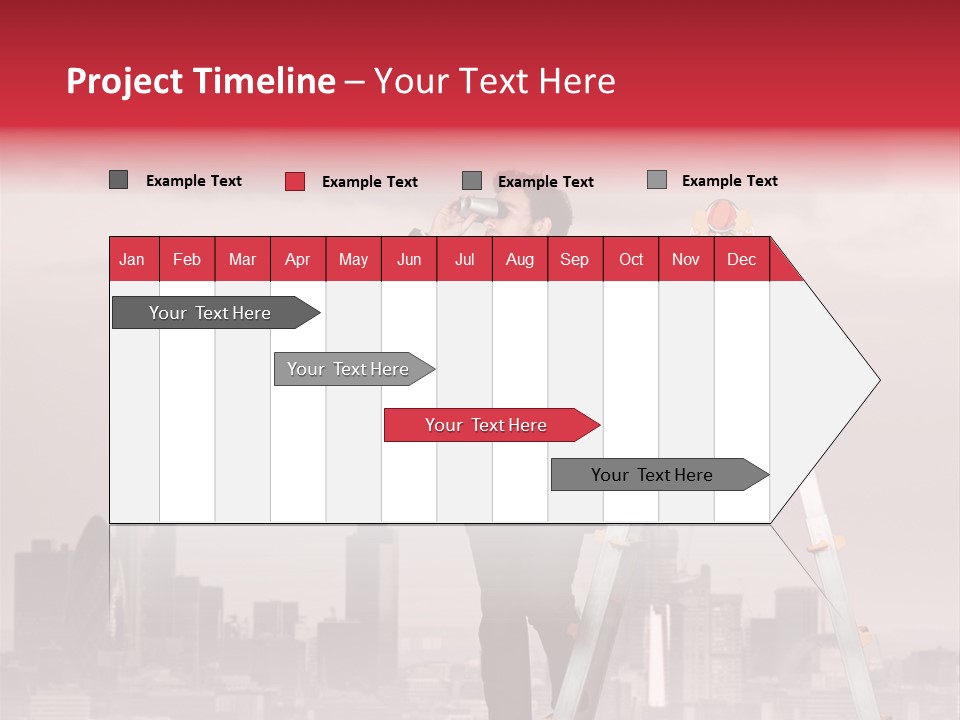 Project Timeline – Your Text Here

Example Text Example Text Example Text Example Text

| Jan | Feb | Mar | Apr | May | Jun | Jul | Aug | Sep | Oct | Nov | Dec |
|---|---|---|---|---|---|---|---|---|---|---|---|

Your Text Here

Your Text Here

Your Text Here

Your Text Here